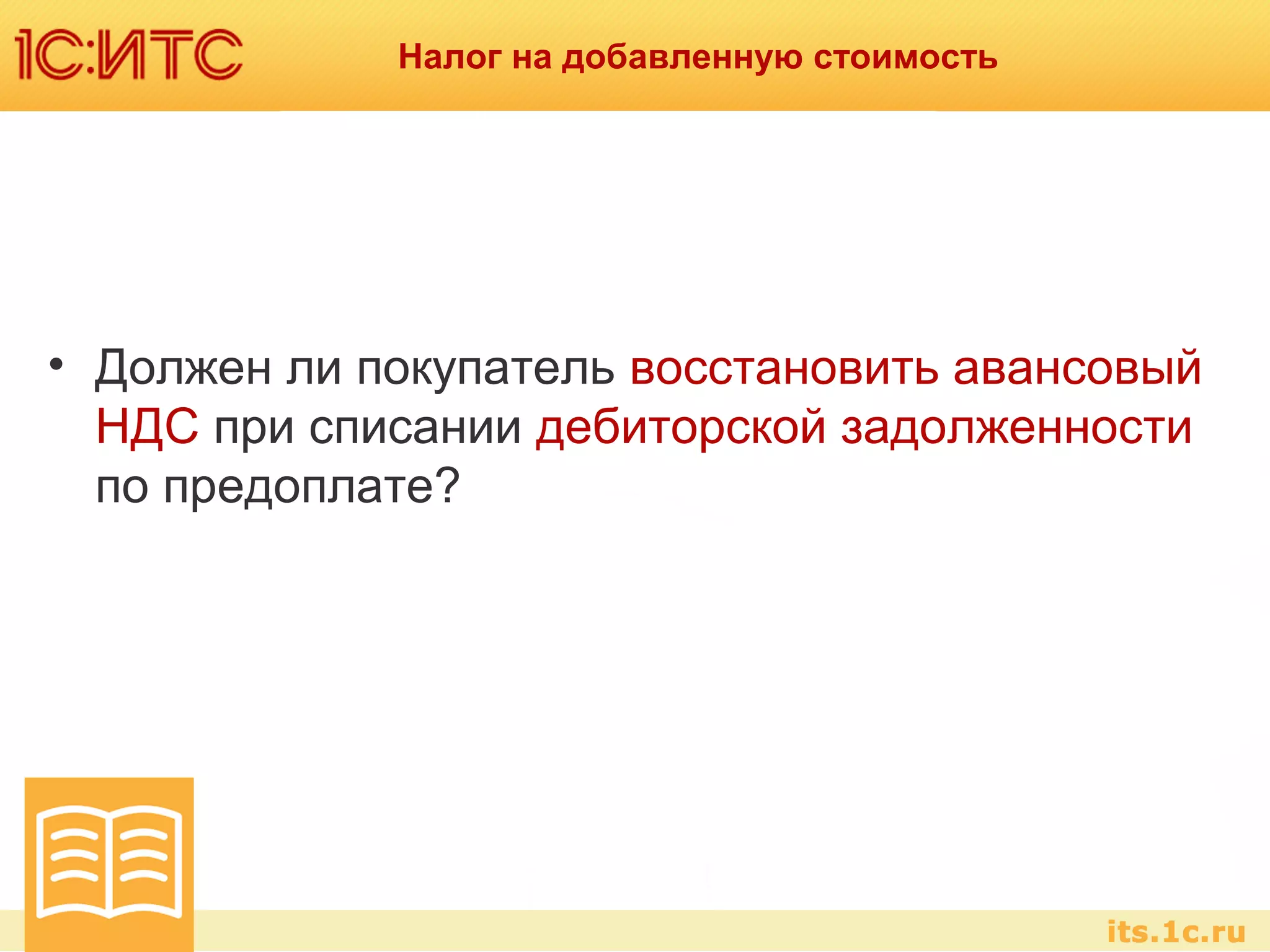 1С:ИТС

Налог на добавленную стоимость

• Должен ли покупатель восстановить авансовый НДС при списании дебиторской задолженности по предоплате?

its.1c.ru